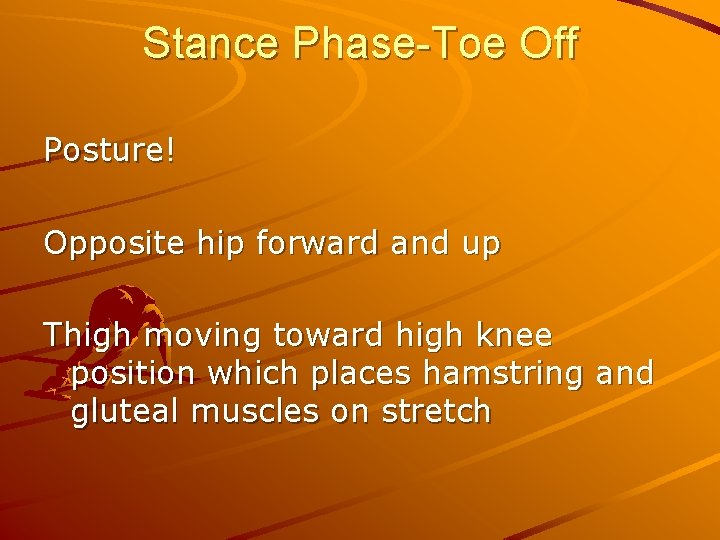 Stance Phase-Toe Off

Posture!

Opposite hip forward and up

Thigh moving toward high knee position which places hamstring and gluteal muscles on stretch